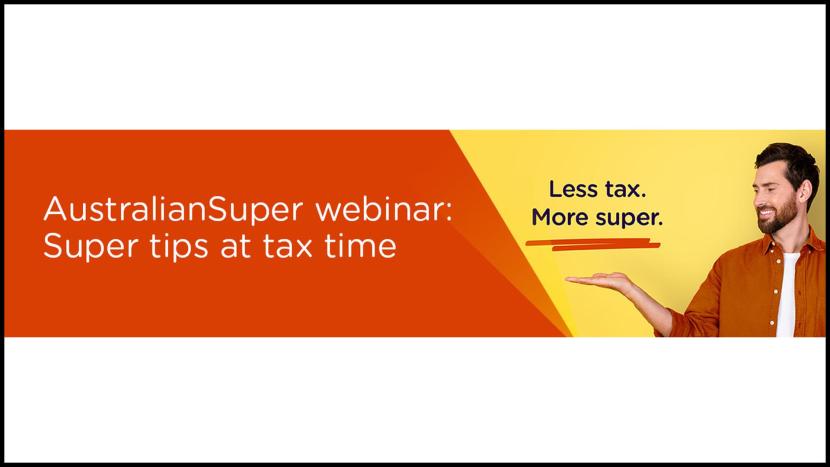 AustralianSuper webinar:
Super tips at tax time

Less tax.
More super.